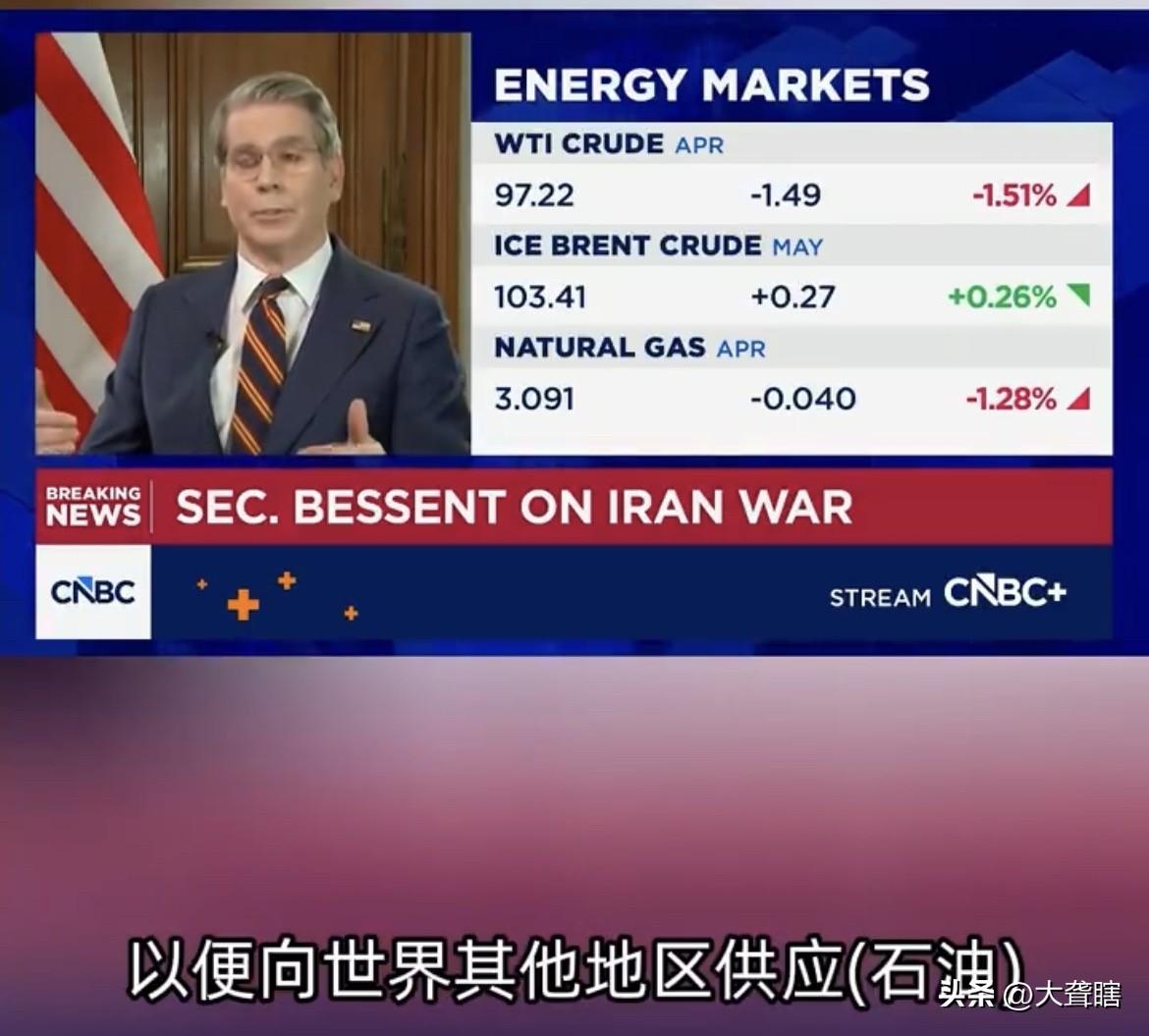 ENERGY MARKETS

| WTI CRUDE APR | | |
|---|---|---|
| 97.22 | -1.49 | -1.51% |
| ICE BRENT CRUDE MAY | | |
| 103.41 | +0.27 | +0.26% |
| NATURAL GAS APR | | |
| 3.091 | -0.040 | -1.28% |

BREAKING NEWS SEC. BESSENT ON IRAN WAR

CNBC

STREAM CNBC+

以便向世界其他地区供应(石油)

头条 @大聋瞎